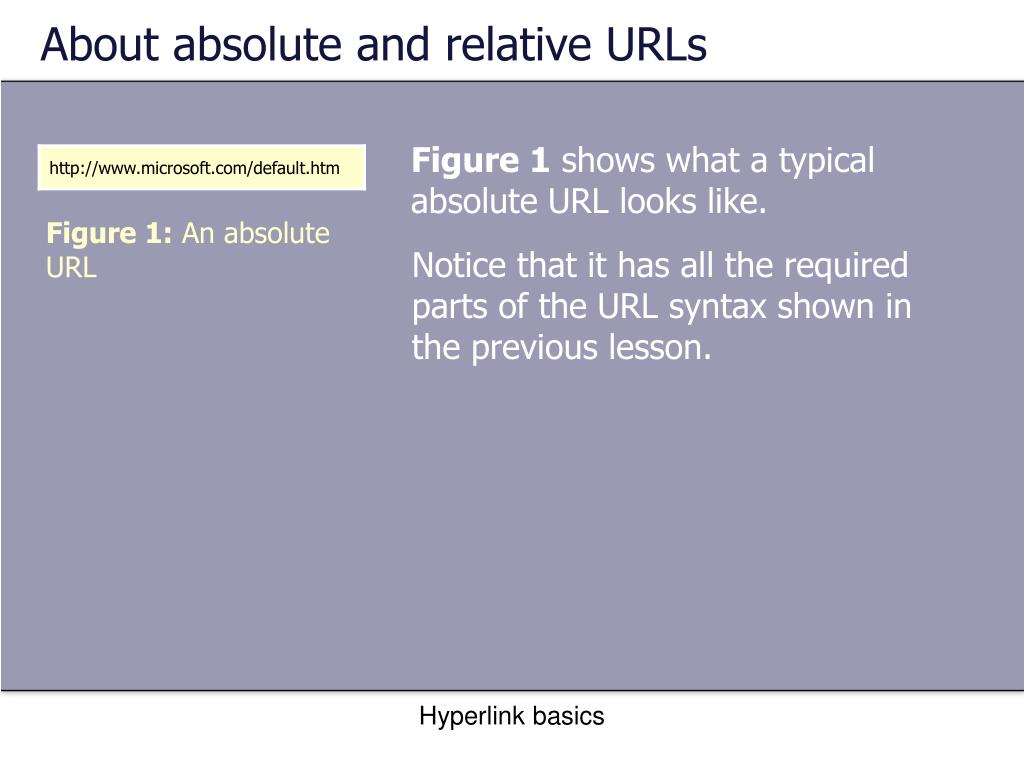 About absolute and relative URLs

http://www.microsoft.com/default.htm

Figure 1: An absolute URL

Figure 1 shows what a typical absolute URL looks like.

Notice that it has all the required parts of the URL syntax shown in the previous lesson.

Hyperlink basics